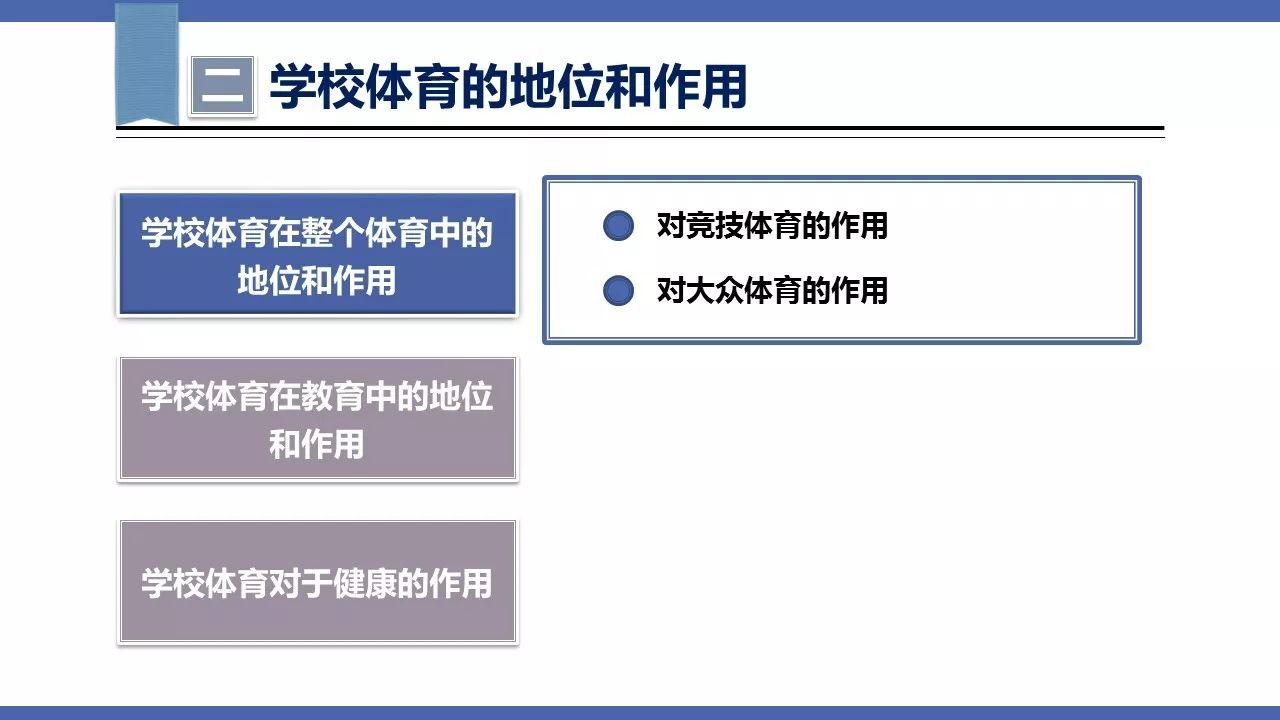 二 学校体育的地位和作用

学校体育在整个体育中的地位和作用

对竞技体育的作用

对大众体育的作用

学校体育在教育中的地位和作用

学校体育对于健康的作用